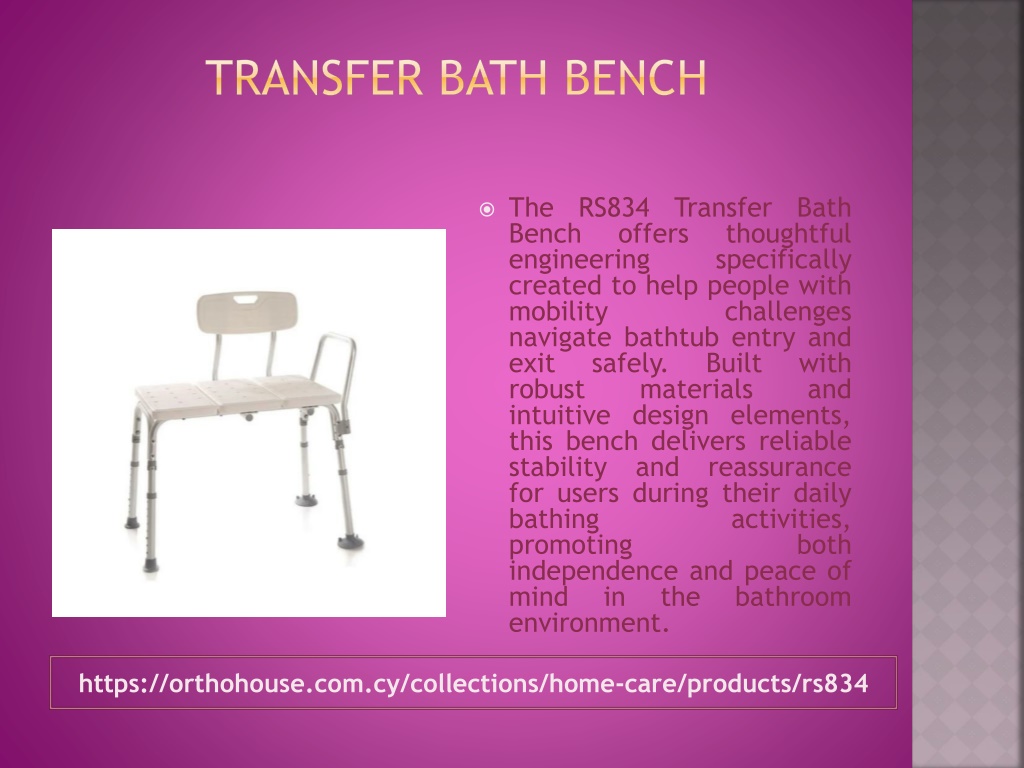 TRANSFER BATH BENCH

The RS834 Transfer Bath Bench offers thoughtful engineering specifically created to help people with mobility challenges navigate bathtub entry and exit safely. Built with robust materials and intuitive design elements, this bench delivers reliable stability and reassurance for users during their daily bathing activities, promoting both independence and peace of mind in the bathroom environment.

https://orthohouse.com.cy/collections/home-care/products/rs834